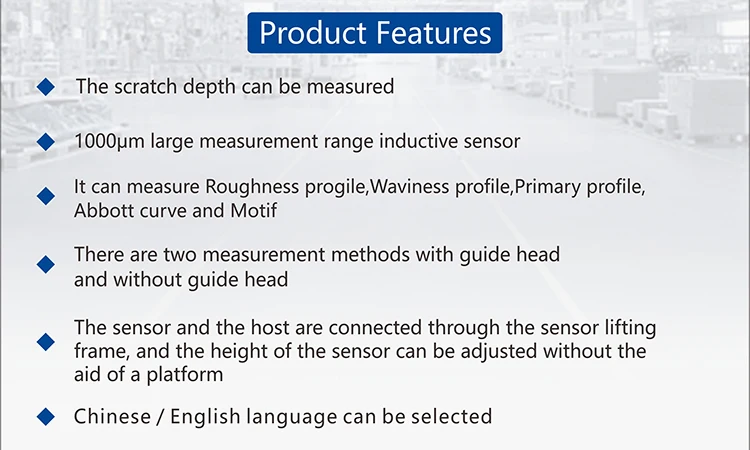 Product Features

◆ The scratch depth can be measured

◆ 1000μm large measurement range inductive sensor

◆ It can measure Roughness progile,Waviness profile,Primary profile, Abbott curve and Motif

◆ There are two measurement methods with guide head and without guide head

◆ The sensor and the host are connected through the sensor lifting frame, and the height of the sensor can be adjusted without the aid of a platform

◆ Chinese / English language can be selected